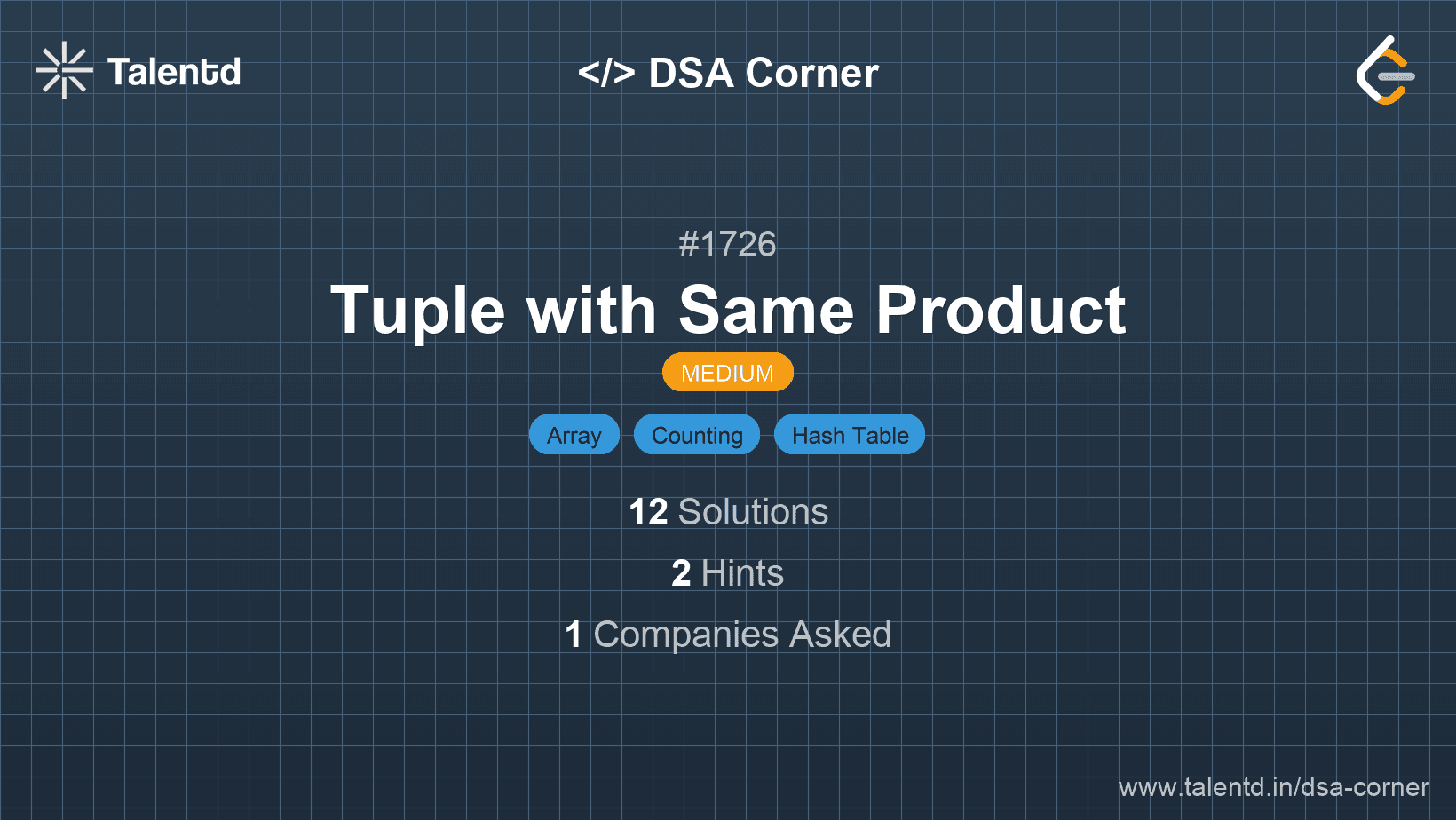 Talentd

</> DSA Corner

#1726

Tuple with Same Product

MEDIUM

Array Counting Hash Table

12 Solutions

2 Hints

1 Companies Asked

www.talentd.in/dsa-corner